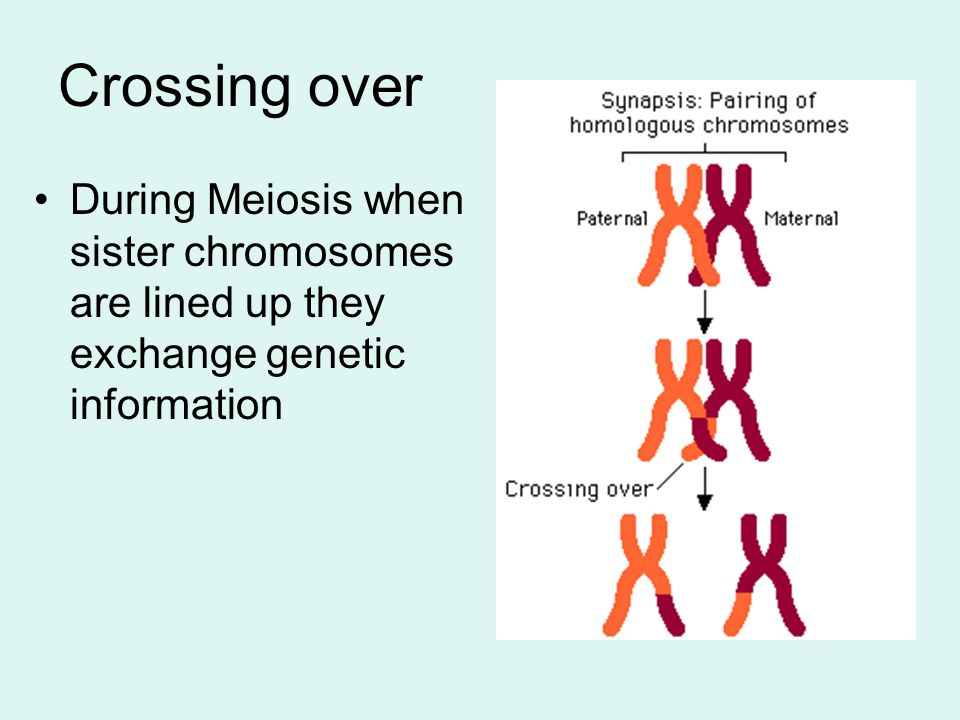 Crossing over

• During Meiosis when sister chromosomes are lined up they exchange genetic information

Synapsis: Pairing of homologous chromosomes

Paternal

Maternal

Crossing over